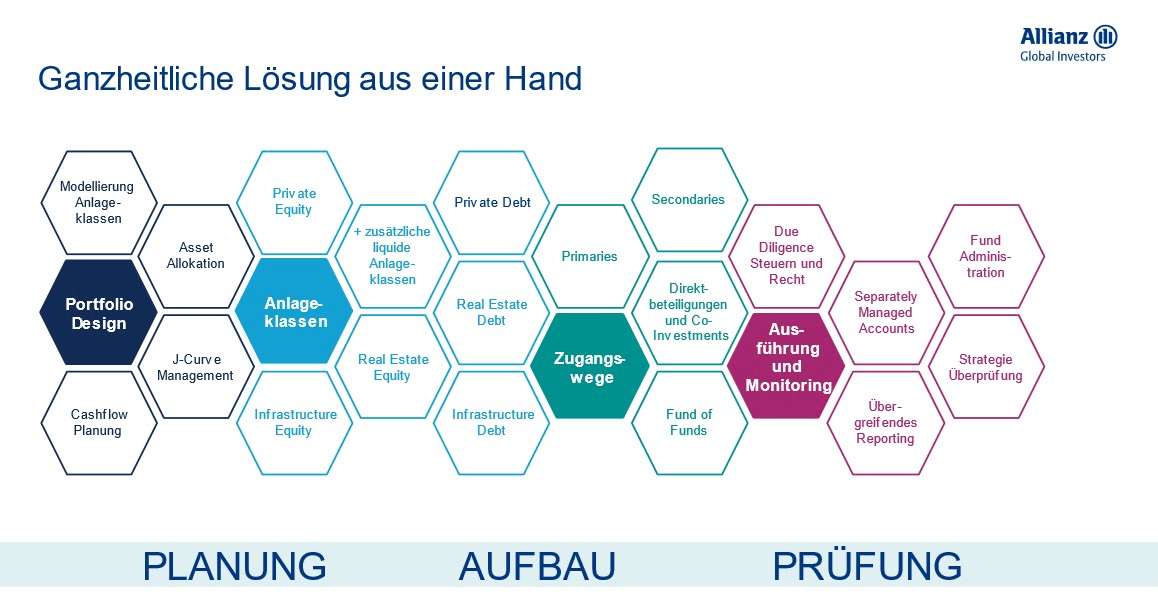 Allianz
Global Investors

Ganzheitliche Lösung aus einer Hand

Modellierung Anlageklassen

Asset Allokation

Portfolio Design

J-Curve Management

Cashflow Planung

Private Equity

+ zusätzliche liquide Anlageklassen

Anlageklassen

Real Estate Equity

Infrastructure Equity

Private Debt

Real Estate Debt

Infrastructure Debt

Primaries

Zugangswege

Secondaries

Direktbeteiligungen und Co-Investments

Fund of Funds

Due Diligence Steuern und Recht

Ausführung und Monitoring

Separately Managed Accounts

Übergreifendes Reporting

Fund Administration

Strategie Überprüfung

PLANUNG AUFBAU PRÜFUNG